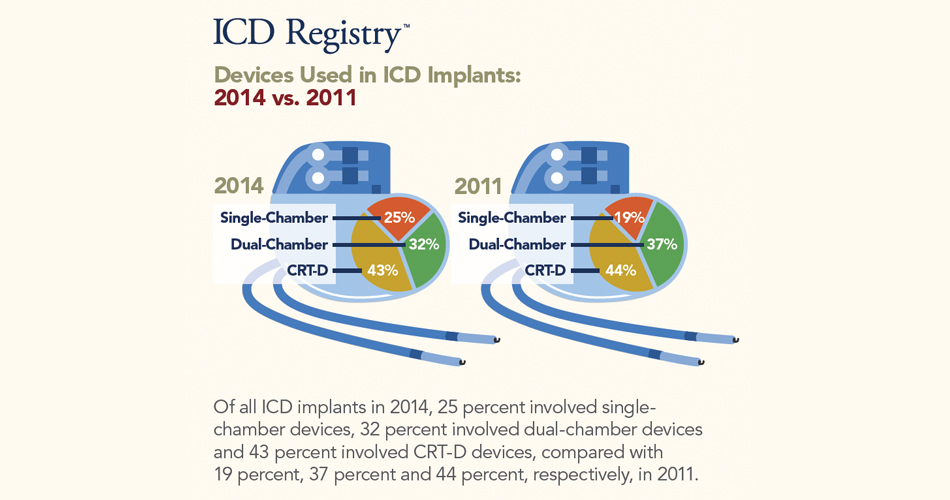 ICD Registry™

Devices Used in ICD Implants:
2014 vs. 2011

2014

Single-Chamber 25%
Dual-Chamber 32%
CRT-D 43%

2011

Single-Chamber 19%
Dual-Chamber 37%
CRT-D 44%

Of all ICD implants in 2014, 25 percent involved single-chamber devices, 32 percent involved dual-chamber devices and 43 percent involved CRT-D devices, compared with 19 percent, 37 percent and 44 percent, respectively, in 2011.